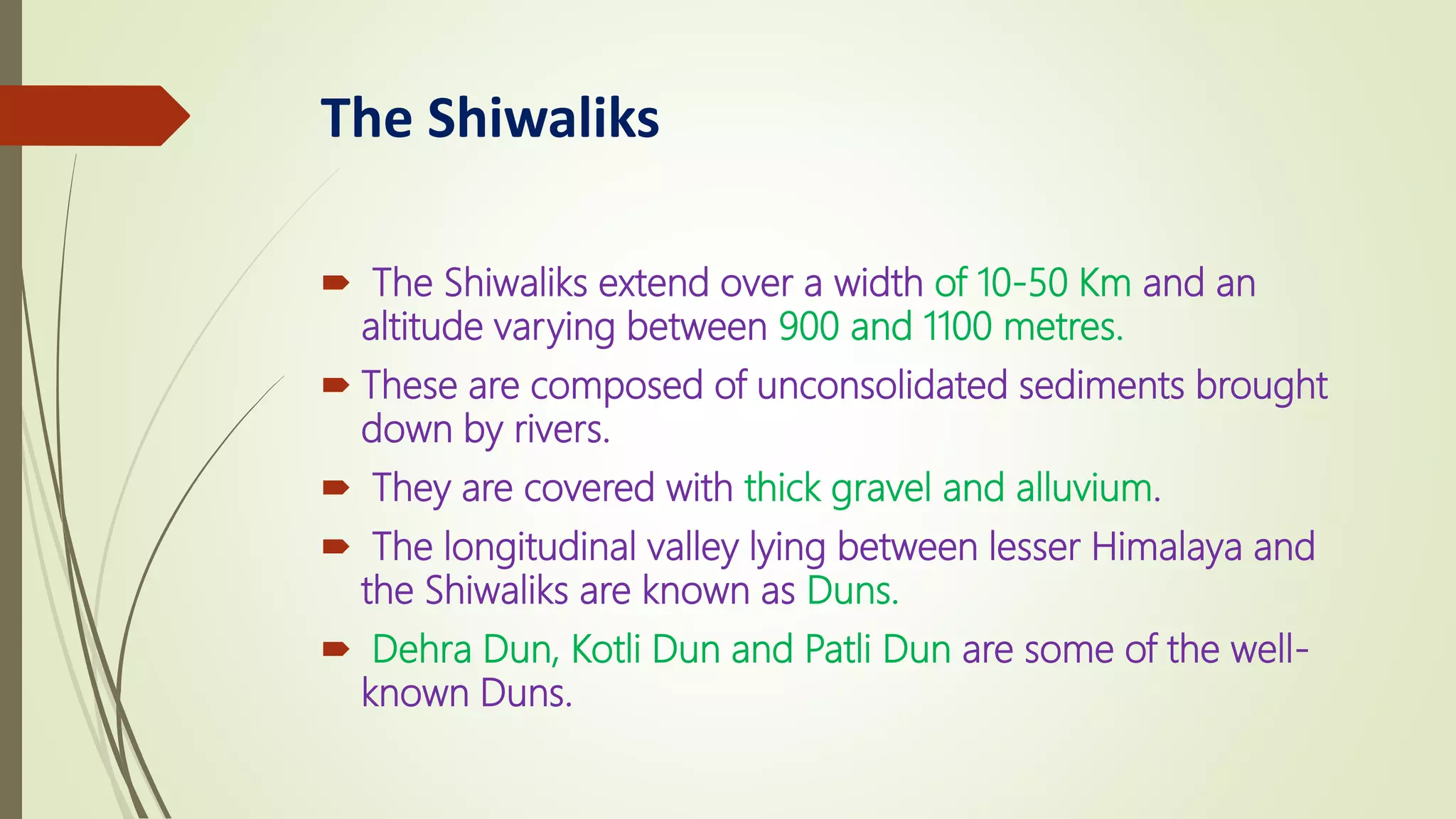 The Shiwaliks

➨ The Shiwaliks extend over a width of 10-50 Km and an altitude varying between 900 and 1100 metres.

➨ These are composed of unconsolidated sediments brought down by rivers.

➨ They are covered with thick gravel and alluvium.

➨ The longitudinal valley lying between lesser Himalaya and the Shiwaliks are known as Duns.

➨ Dehra Dun, Kotli Dun and Patli Dun are some of the well-known Duns.